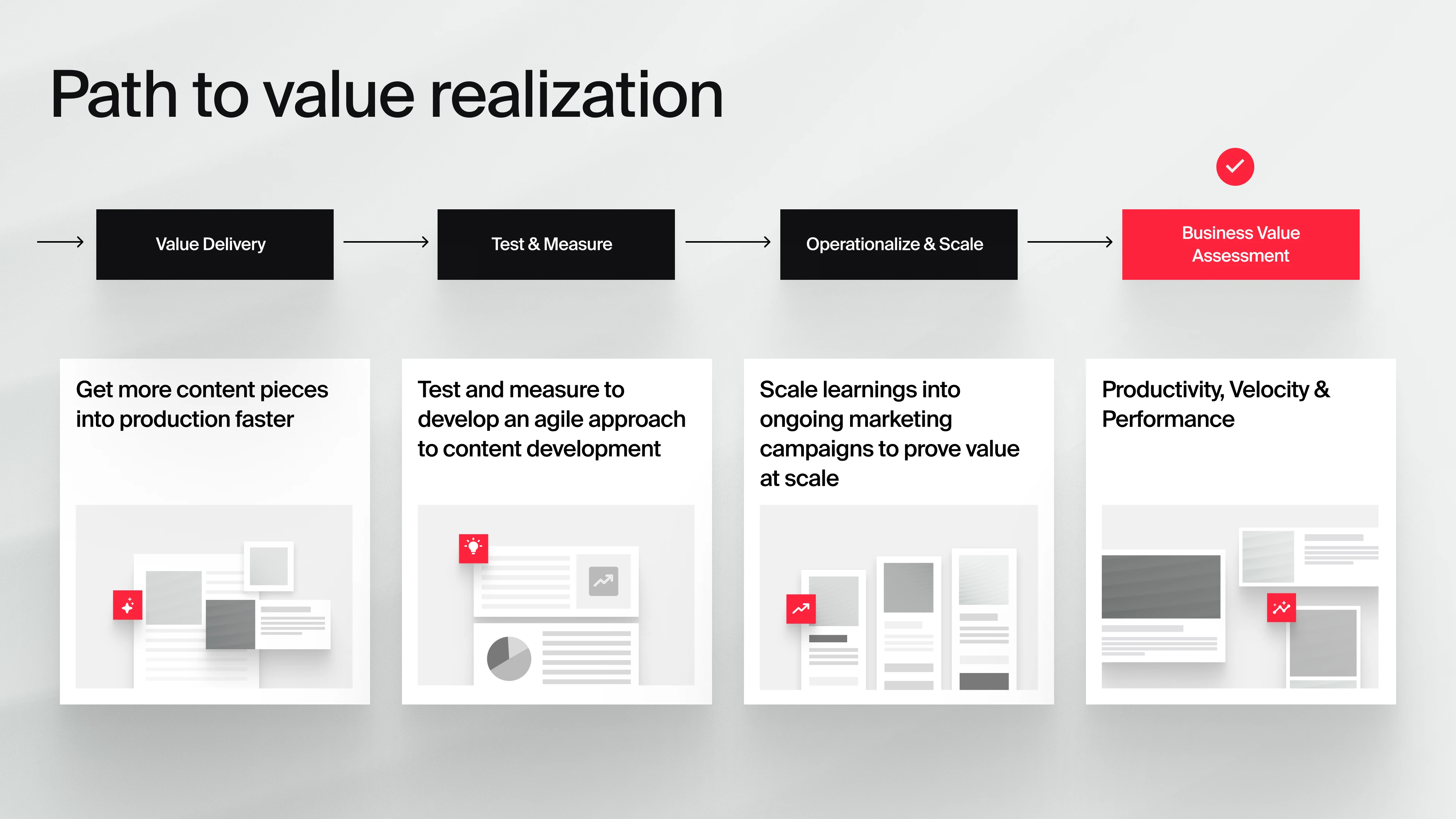 Path to value realization

Value Delivery

Test & Measure

Operationalize & Scale

Business Value Assessment

Get more content pieces into production faster

Test and measure to develop an agile approach to content development

Scale learnings into ongoing marketing campaigns to prove value at scale

Productivity, Velocity & Performance